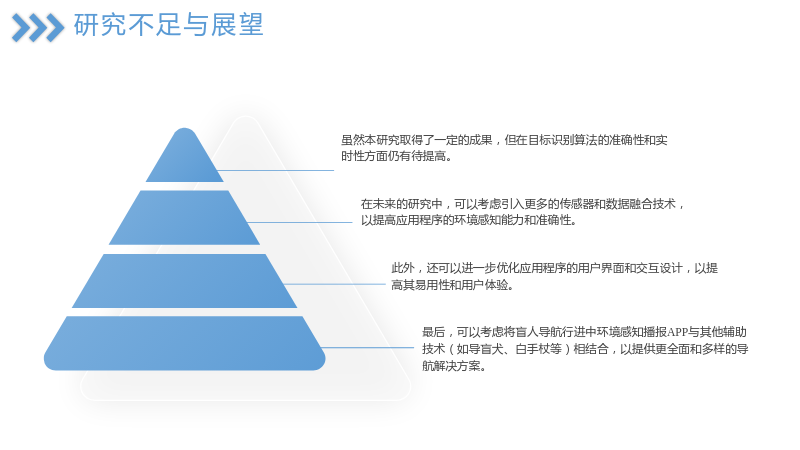 研究不足与展望

虽然本研究取得了一定的成果，但在目标识别算法的准确性和实时性方面仍有待提高。

在未来的研究中，可以考虑引入更多的传感器和数据融合技术，以提高应用程序的环境感知能力和准确性。

此外，还可以进一步优化应用程序的用户界面和交互设计，以提高其易用性和用户体验。

最后，可以考虑将盲人导航行进中环境感知播报APP与其他辅助技术（如导盲犬、白手杖等）相结合，以提供更全面和多样的导航解决方案。